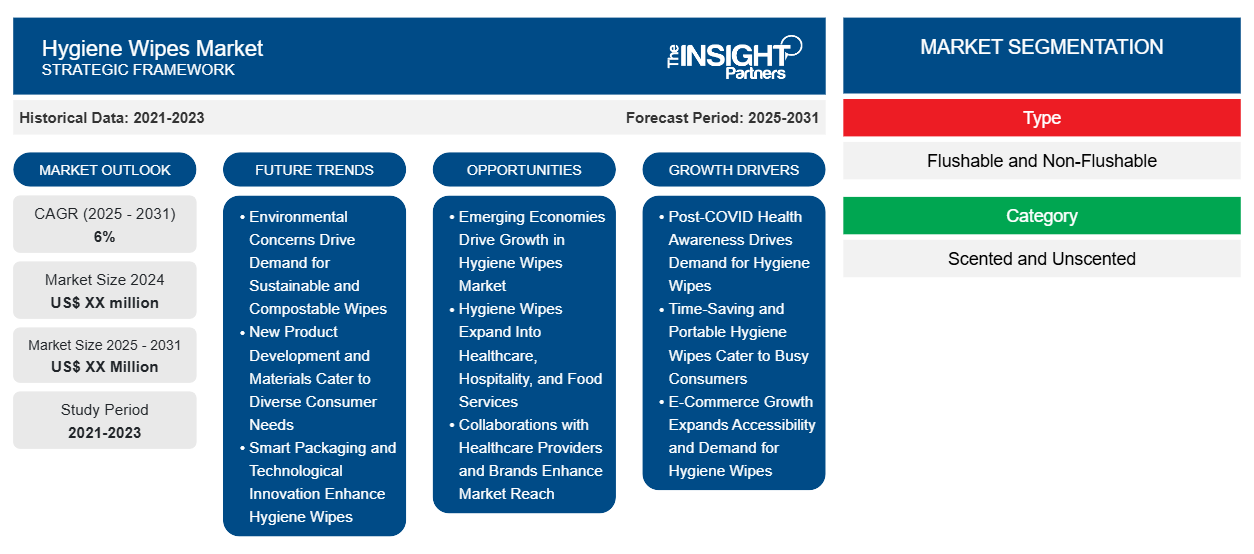 Hygiene Wipes Market
STRATEGIC FRAMEWORK

The INSIGHT Partners

Historical Data: 2021-2023

Forecast Period: 2025-2031

MARKET OUTLOOK

CAGR (2025 - 2031)
6%

Market Size 2024
US$ XX million

Market Size 2025 - 2031
US$ XX Million

Study Period
2021-2023

FUTURE TRENDS

• Environmental Concerns Drive Demand for Sustainable and Compostable Wipes
• New Product Development and Materials Cater to Diverse Consumer Needs
• Smart Packaging and Technological Innovation Enhance Hygiene Wipes

OPPORTUNITIES

• Emerging Economies Drive Growth in Hygiene Wipes Market
• Hygiene Wipes Expand Into Healthcare, Hospitality, and Food Services
• Collaborations with Healthcare Providers and Brands Enhance Market Reach

GROWTH DRIVERS

• Post-COVID Health Awareness Drives Demand for Hygiene Wipes
• Time-Saving and Portable Hygiene Wipes Cater to Busy Consumers
• E-Commerce Growth Expands Accessibility and Demand for Hygiene Wipes

MARKET SEGMENTATION

Type

Flushable and Non-Flushable

Category

Scented and Unscented